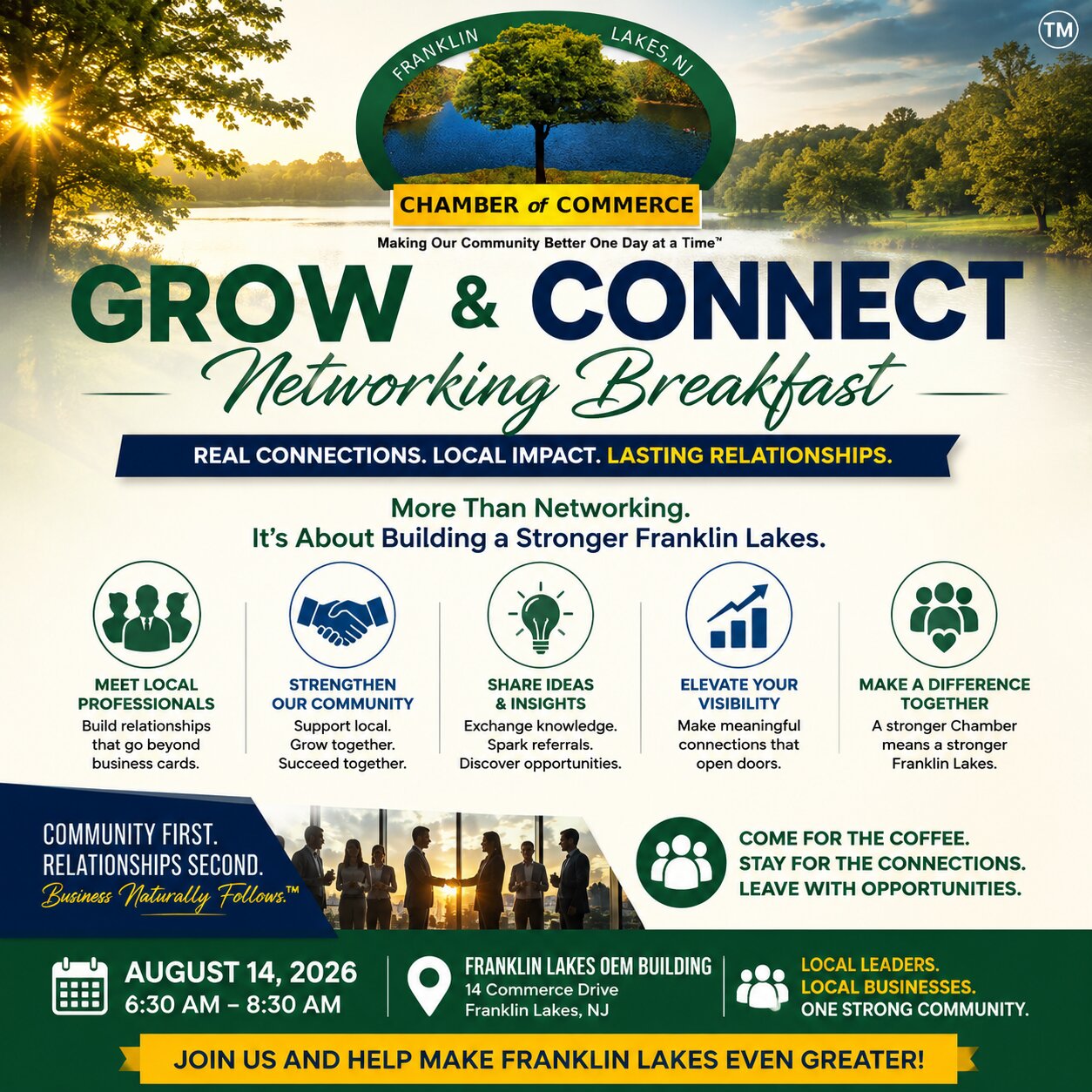 TM

FRANKLIN LAKES, NJ

CHAMBER of COMMERCE

Making Our Community Better One Day at a Time™

GROW & CONNECT

Networking Breakfast

REAL CONNECTIONS. LOCAL IMPACT. LASTING RELATIONSHIPS.

More Than Networking.
It's About Building a Stronger Franklin Lakes.

MEET LOCAL PROFESSIONALS
Build relationships that go beyond business cards.

STRENGTHEN OUR COMMUNITY
Support local. Grow together. Succeed together.

SHARE IDEAS & INSIGHTS
Exchange knowledge. Spark referrals. Discover opportunities.

ELEVATE YOUR VISIBILITY
Make meaningful connections that open doors.

MAKE A DIFFERENCE TOGETHER
A stronger Chamber means a stronger Franklin Lakes.

COMMUNITY FIRST.
RELATIONSHIPS SECOND.
Business Naturally Follows.™

COME FOR THE COFFEE.
STAY FOR THE CONNECTIONS.
LEAVE WITH OPPORTUNITIES.

AUGUST 14, 2026
6:30 AM – 8:30 AM

FRANKLIN LAKES OEM BUILDING
14 Commerce Drive
Franklin Lakes, NJ

LOCAL LEADERS.
LOCAL BUSINESSES.
ONE STRONG COMMUNITY.

JOIN US AND HELP MAKE FRANKLIN LAKES EVEN GREATER!